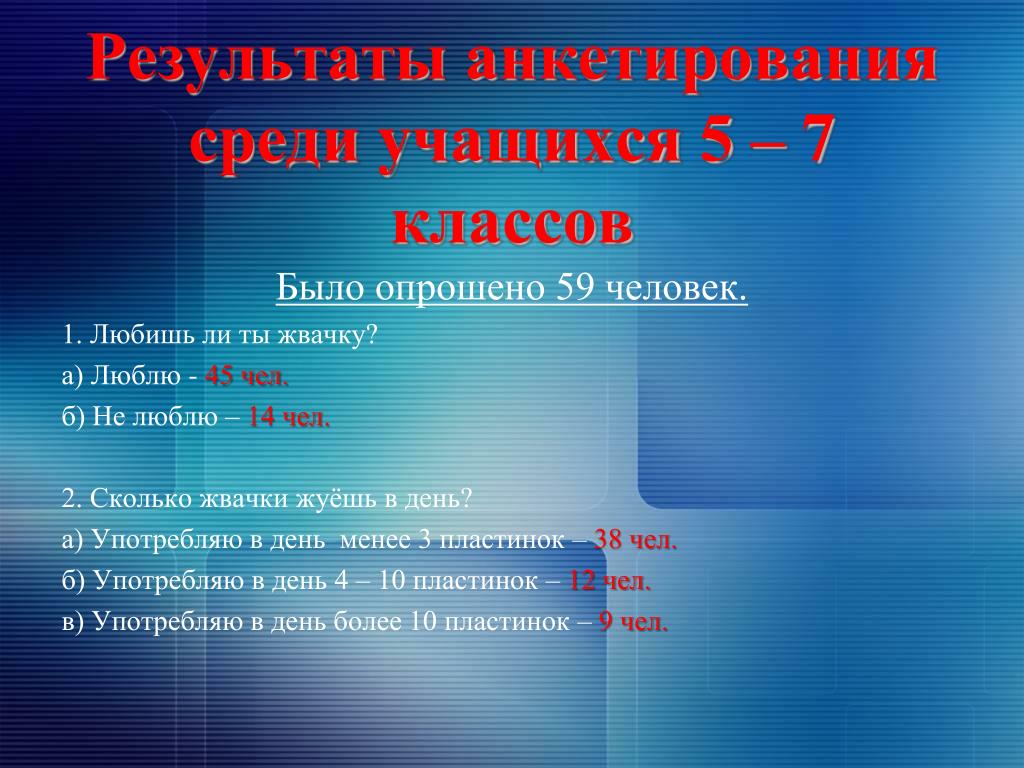 Результаты анкетирования среди учащихся 5 – 7 классов

Было опрошено 59 человек.

1. Любишь ли ты жвачку?
а) Люблю - 45 чел.
б) Не люблю – 14 чел.

2. Сколько жвачки жуёшь в день?
а) Употребляю в день менее 3 пластинок – 38 чел.
б) Употребляю в день 4 – 10 пластинок – 12 чел.
в) Употребляю в день более 10 пластинок – 9 чел.